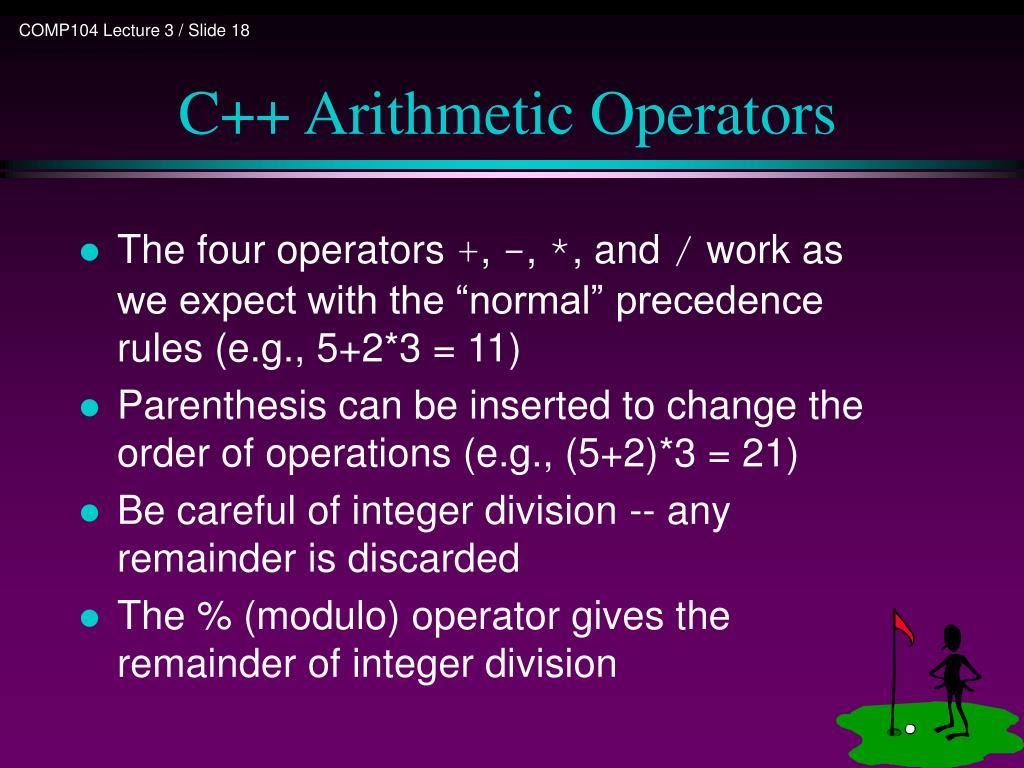 COMP104 Lecture 3 / Slide 18

C++ Arithmetic Operators

- The four operators +, -, *, and / work as we expect with the “normal” precedence rules (e.g., 5+2*3 = 11)
- Parenthesis can be inserted to change the order of operations (e.g., (5+2)*3 = 21)
- Be careful of integer division -- any remainder is discarded
- The % (modulo) operator gives the remainder of integer division